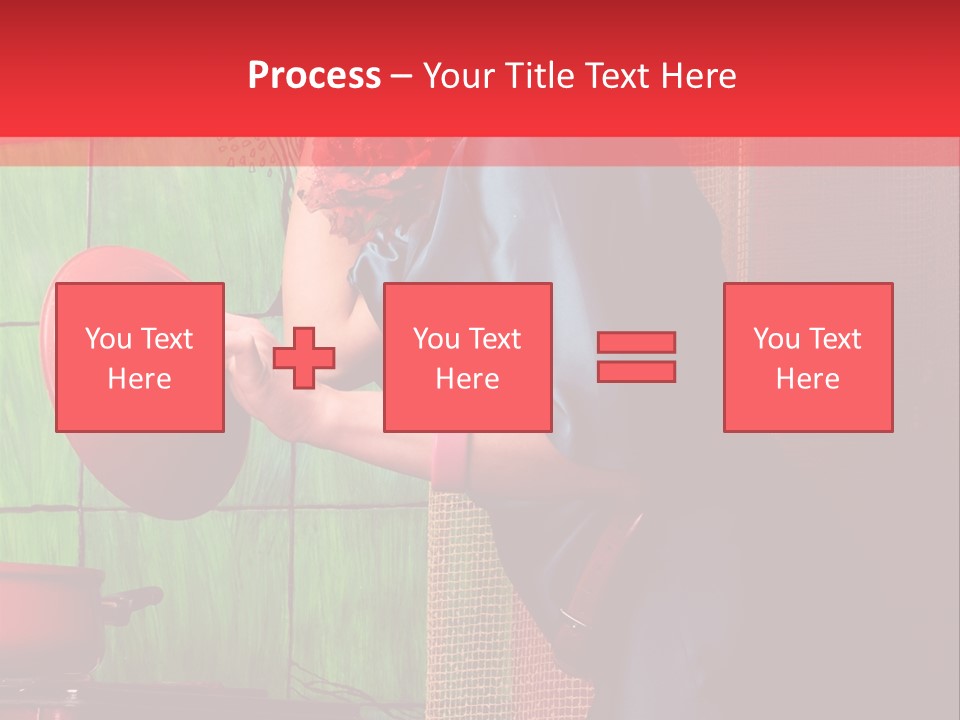 Process – Your Title Text Here

You Text Here

You Text Here

You Text Here